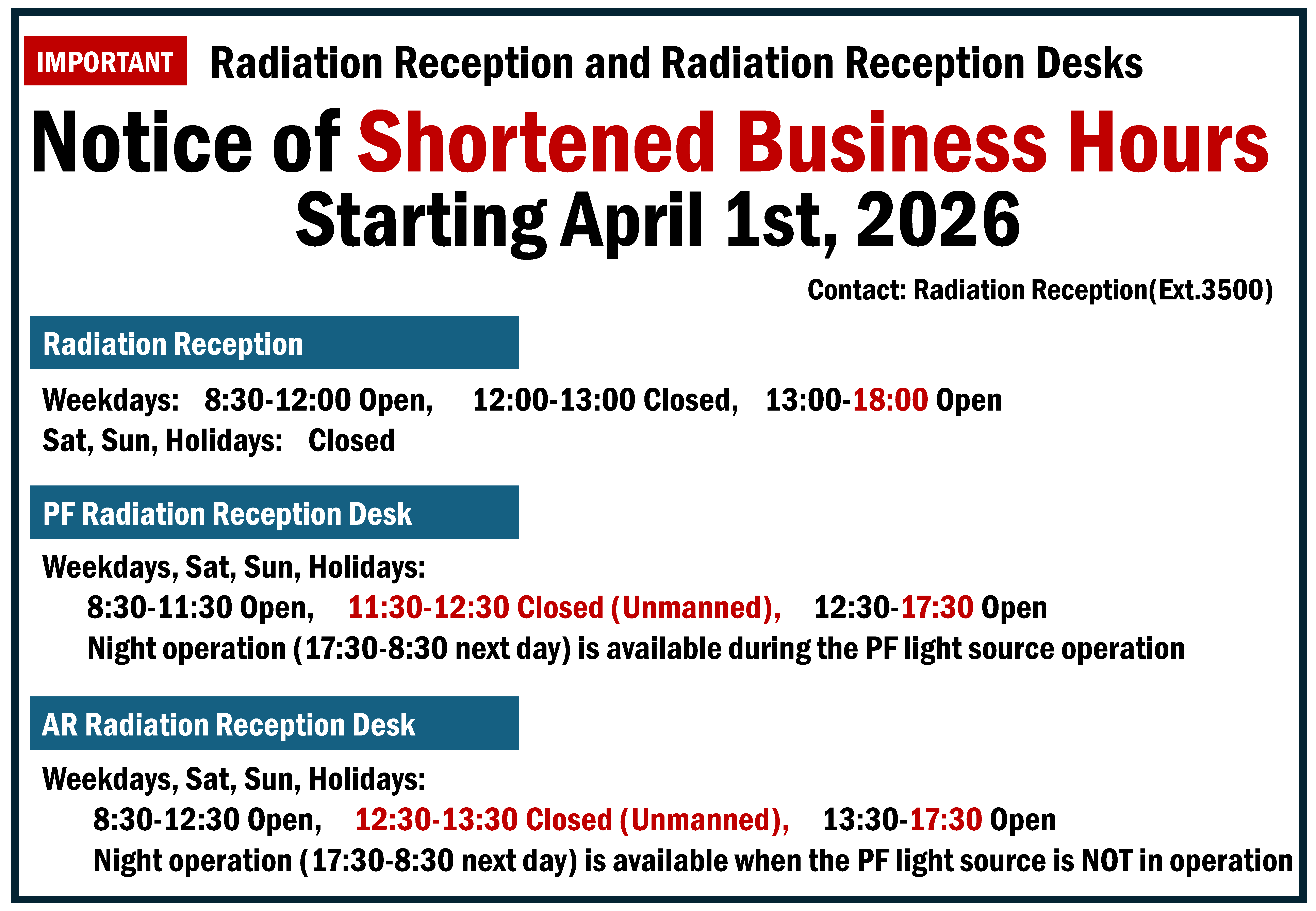 IMPORTANT Radiation Reception and Radiation Reception Desks

Notice of Shortened Business Hours
Starting April 1st, 2026

Contact: Radiation Reception(Ext.3500)

Radiation Reception

Weekdays: 8:30-12:00 Open, 12:00-13:00 Closed, 13:00-18:00 Open
Sat, Sun, Holidays: Closed

PF Radiation Reception Desk

Weekdays, Sat, Sun, Holidays:
8:30-11:30 Open, 11:30-12:30 Closed (Unmanned), 12:30-17:30 Open
Night operation (17:30-8:30 next day) is available during the PF light source operation

AR Radiation Reception Desk

Weekdays, Sat, Sun, Holidays:
8:30-12:30 Open, 12:30-13:30 Closed (Unmanned), 13:30-17:30 Open
Night operation (17:30-8:30 next day) is available when the PF light source is NOT in operation